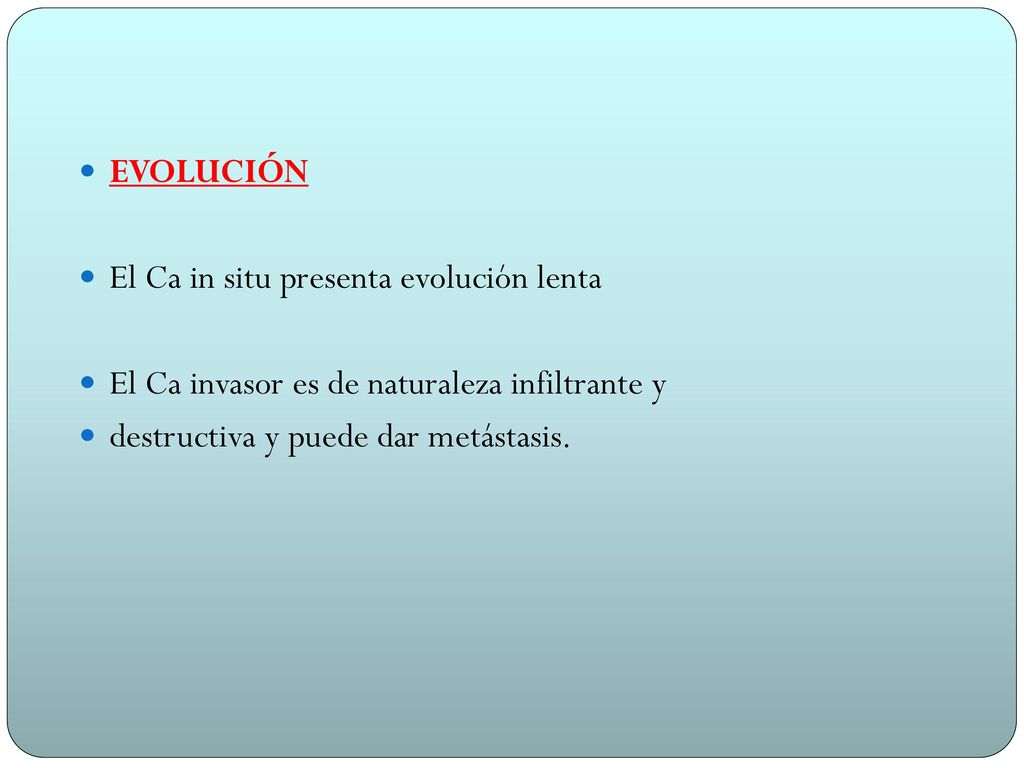 EVOLUCIÓN

El Ca in situ presenta evolución lenta

El Ca invasor es de naturaleza infiltrante y

destructiva y puede dar metástasis.